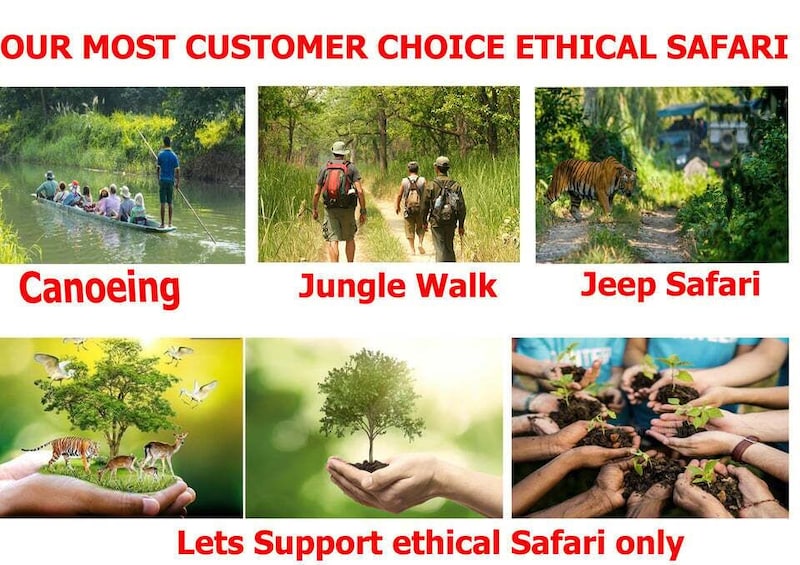 OUR MOST CUSTOMER CHOICE ETHICAL SAFARI

Canoeing

Jungle Walk

Jeep Safari

Lets Support ethical Safari only